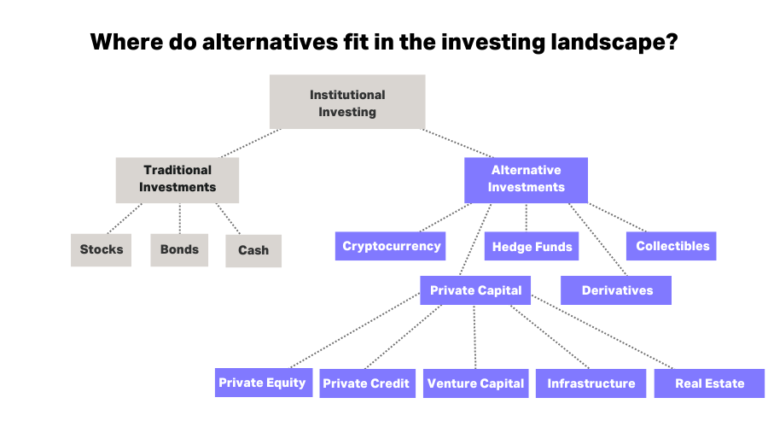 Where do alternatives fit in the investing landscape?

Institutional Investing

Traditional Investments

Alternative Investments

Stocks

Bonds

Cash

Cryptocurrency

Hedge Funds

Collectibles

Private Capital

Derivatives

Private Equity

Private Credit

Venture Capital

Infrastructure

Real Estate